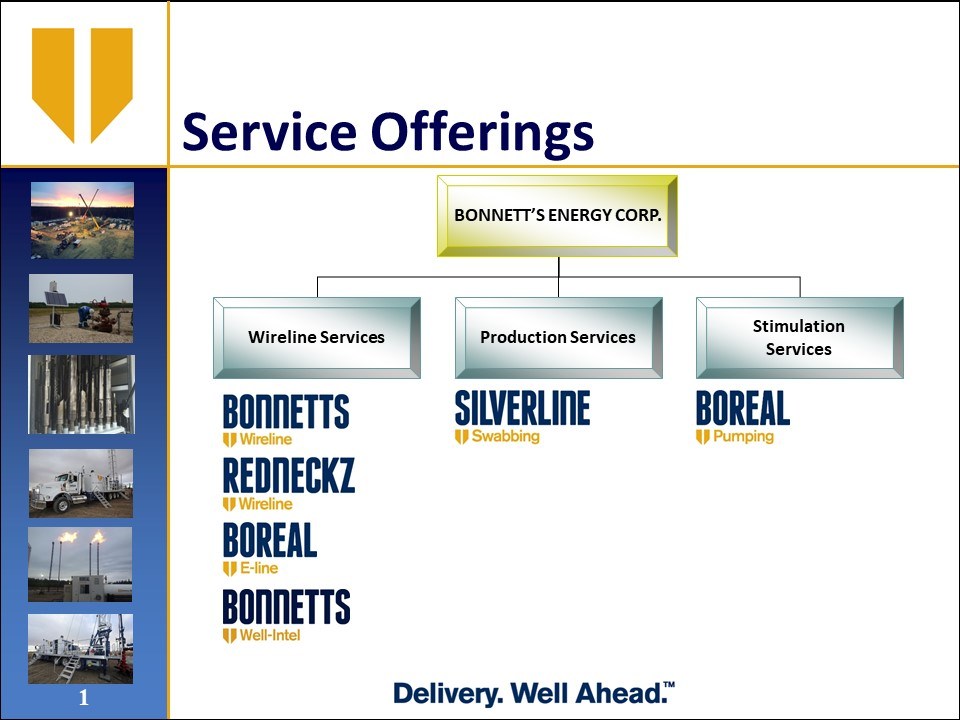 Service Offerings

BONNETT'S ENERGY CORP.

Wireline Services

Production Services

Stimulation Services

BONNETTS
Wireline

REDNECKZ
Wireline

BOREAL
E-line

BONNETTS
Well-Intel

SILVERLINE
Swabbing

BOREAL
Pumping

1

Delivery. Well Ahead.™